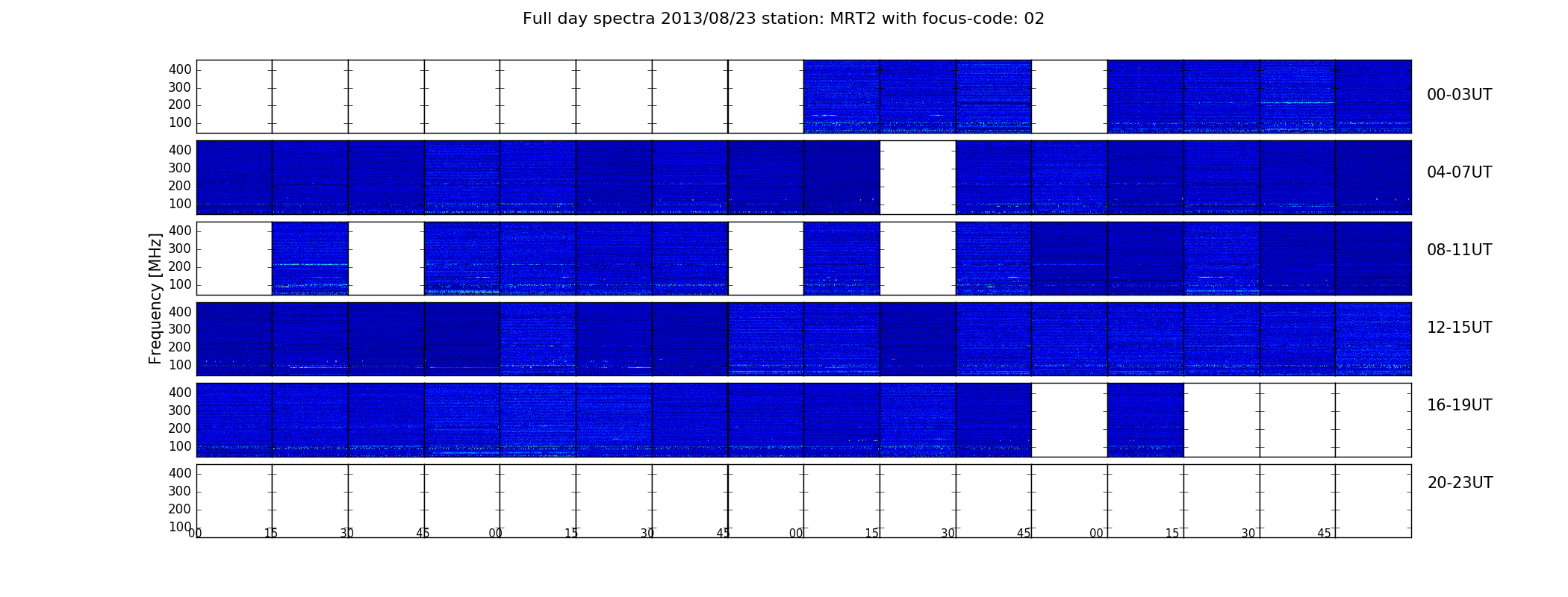 Full day spectra 2013/08/23 station: MRT2 with focus-code: 02

Frequency [MHz]

400
300
200
100

00-03UT

400
300
200
100

04-07UT

400
300
200
100

08-11UT

400
300
200
100

12-15UT

400
300
200
100

16-19UT

400
300
200
100

20-23UT

00 15 30 45 00 15 30 45 00 15 30 45 00 15 30 45